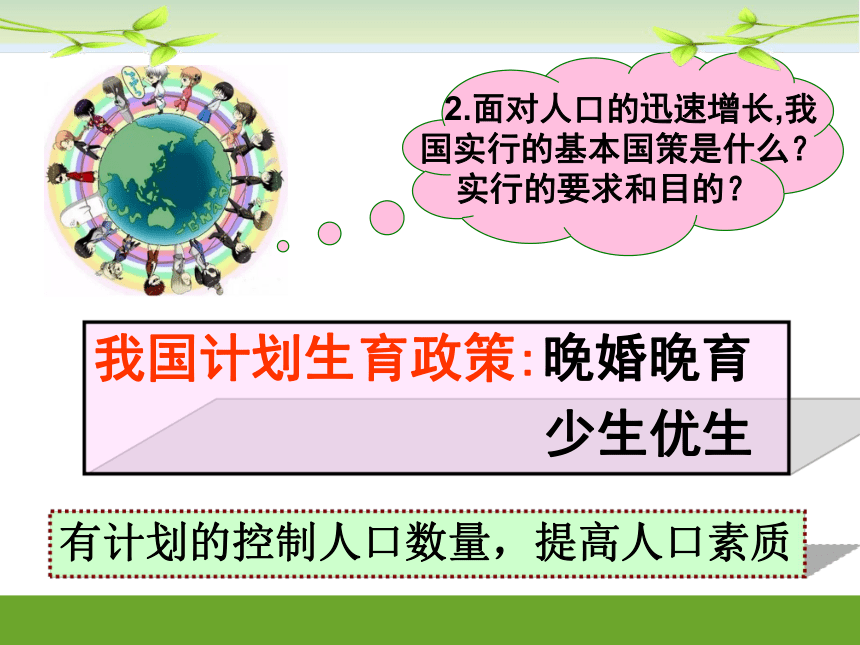 2.面对人口的迅速增长,我国实行的基本国策是什么？实行的要求和目的？

我国计划生育政策:晚婚晚育

少生优生

有计划的控制人口数量，提高人口素质